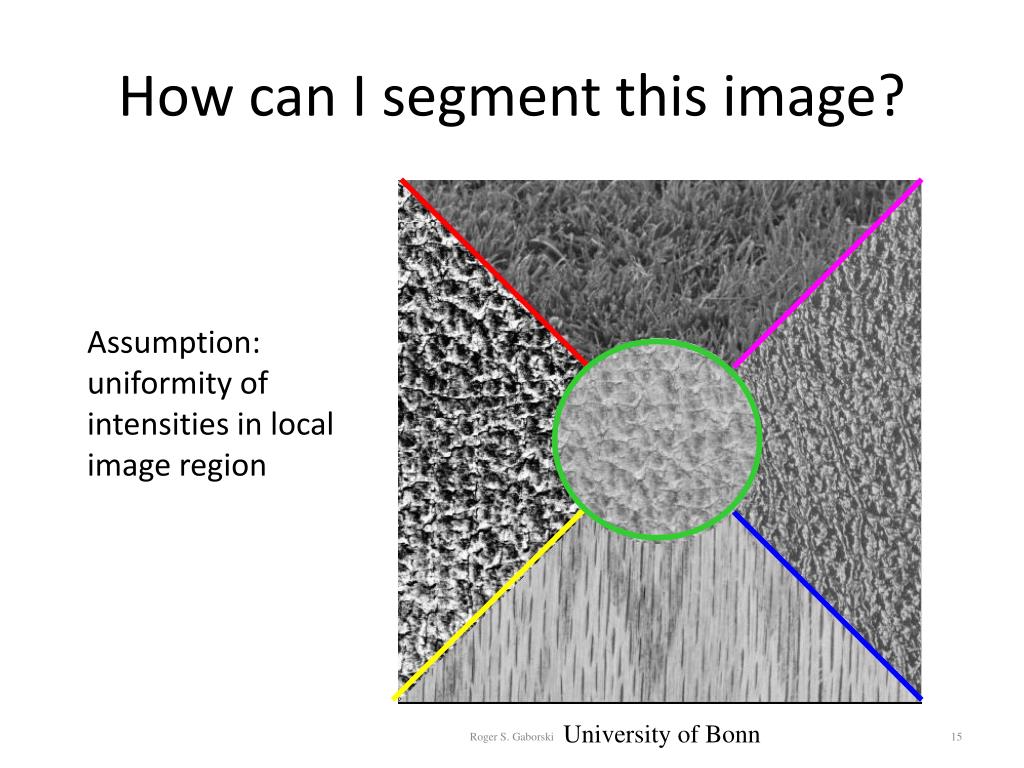 How can I segment this image?

Assumption: uniformity of intensities in local image region

Roger S. Gaborski University of Bonn 15